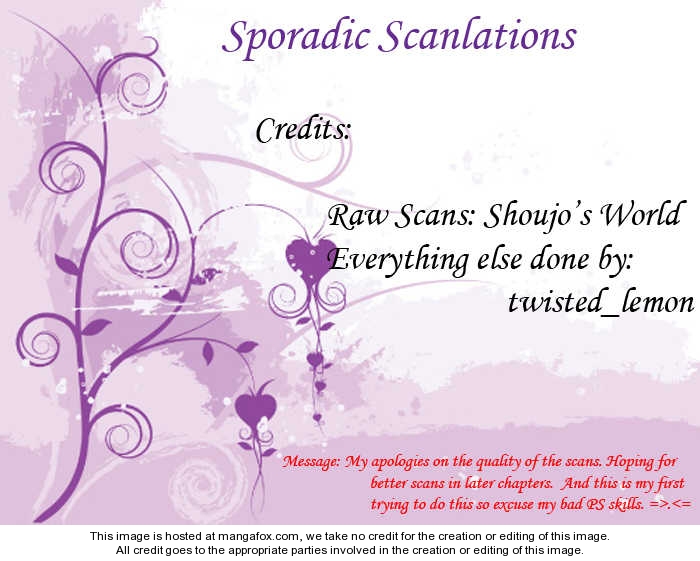 Sporadic Scanlations

Credits:

Raw Scans: Shoujo's World
Everything else done by:
twisted_lemon

Message: My apologies on the quality of the scans. Hoping for better scans in later chapters. And this is my first trying to do this so excuse my bad PS skills. =>.<=

This image is hosted at mangafox.com, we take no credit for the creation or editing of this image.
All credit goes to the appropriate parties involved in the creation or editing of this image.